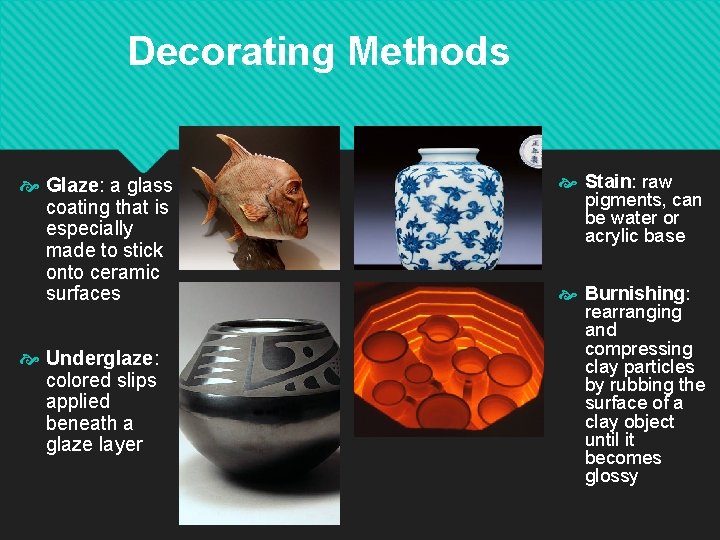 Decorating Methods

Glaze: a glass coating that is especially made to stick onto ceramic surfaces

Underglaze: colored slips applied beneath a glaze layer

Stain: raw pigments, can be water or acrylic base

Burnishing: rearranging and compressing clay particles by rubbing the surface of a clay object until it becomes glossy